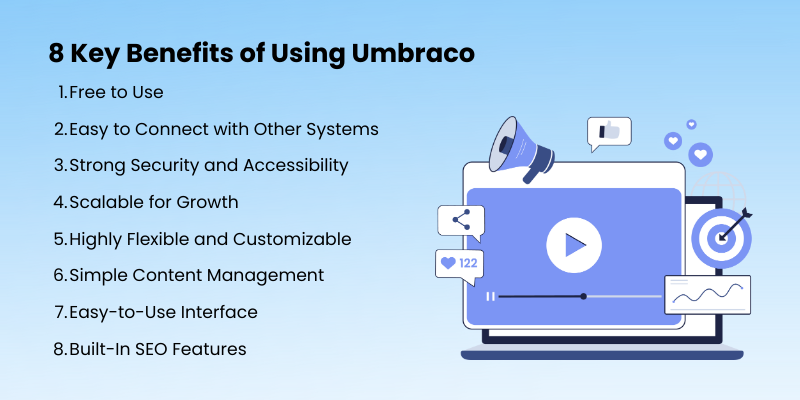 8 Key Benefits of Using Umbraco

1.Free to Use
2.Easy to Connect with Other Systems
3.Strong Security and Accessibility
4.Scalable for Growth
5.Highly Flexible and Customizable
6.Simple Content Management
7.Easy-to-Use Interface
8.Built-In SEO Features

122